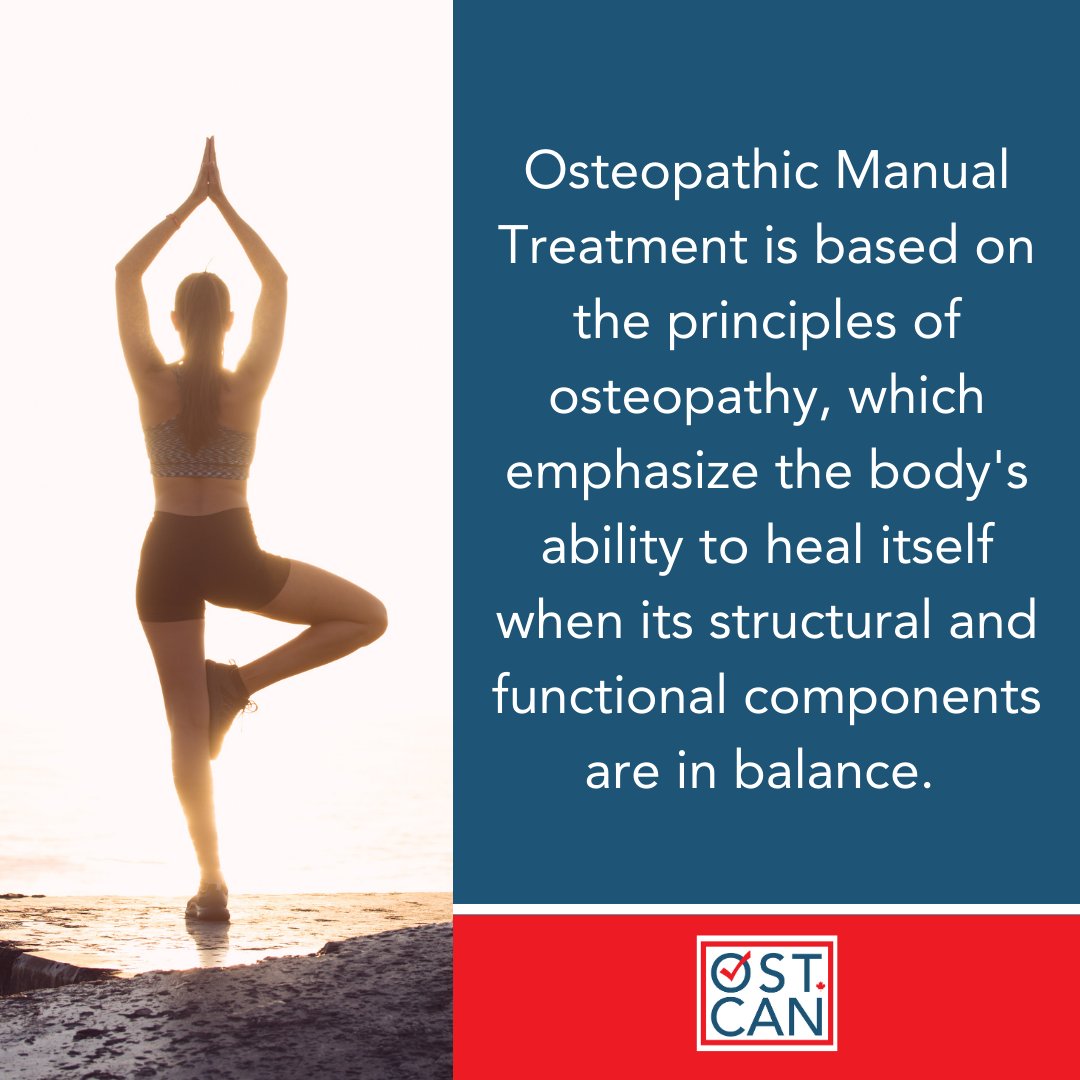 Osteopathic Manual Treatment is based on the principles of osteopathy, which emphasize the body's ability to heal itself when its structural and functional components are in balance.

OST.
CAN